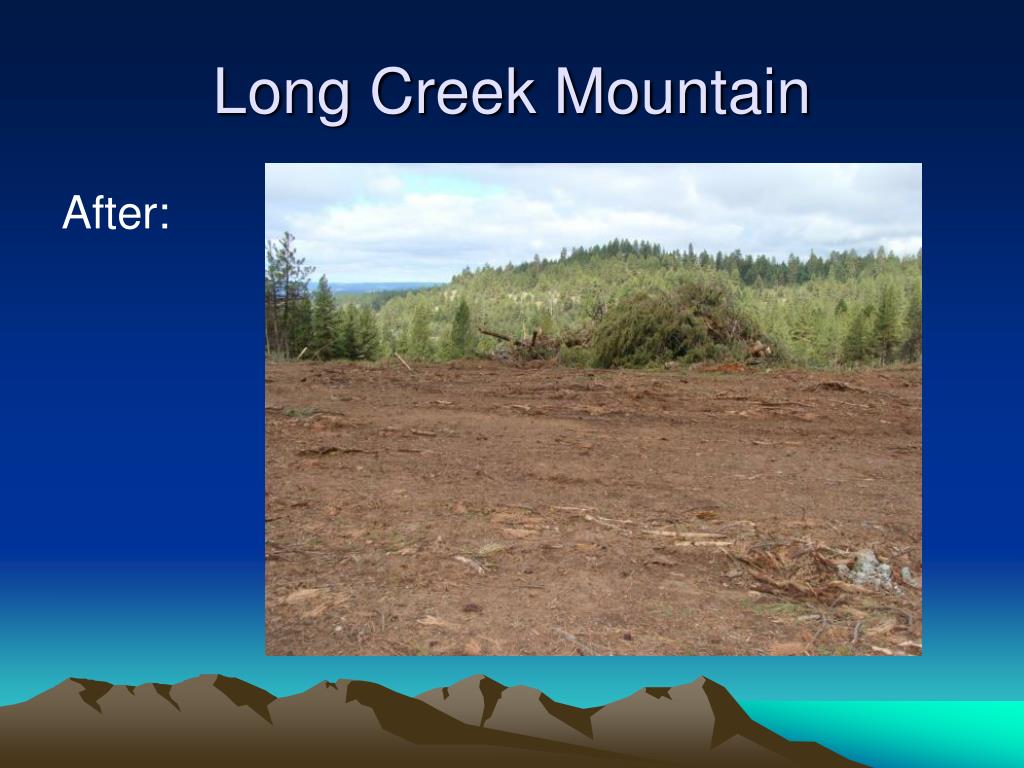 Long Creek Mountain

After: